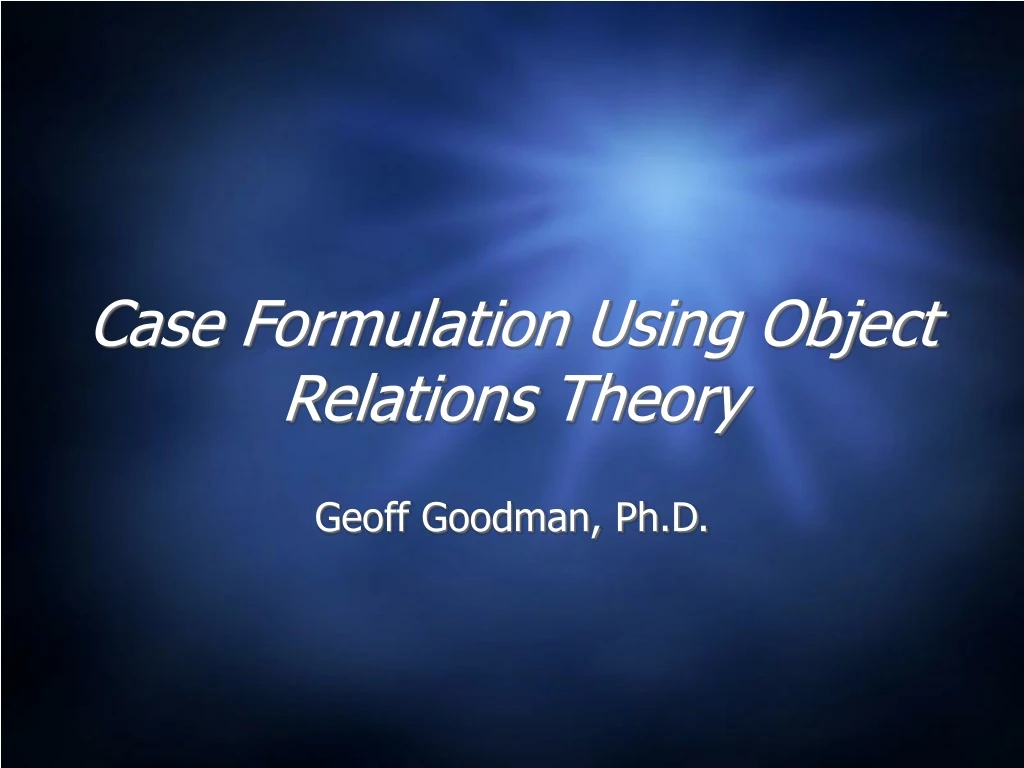 Case Formulation Using Object Relations Theory

Geoff Goodman, Ph.D.